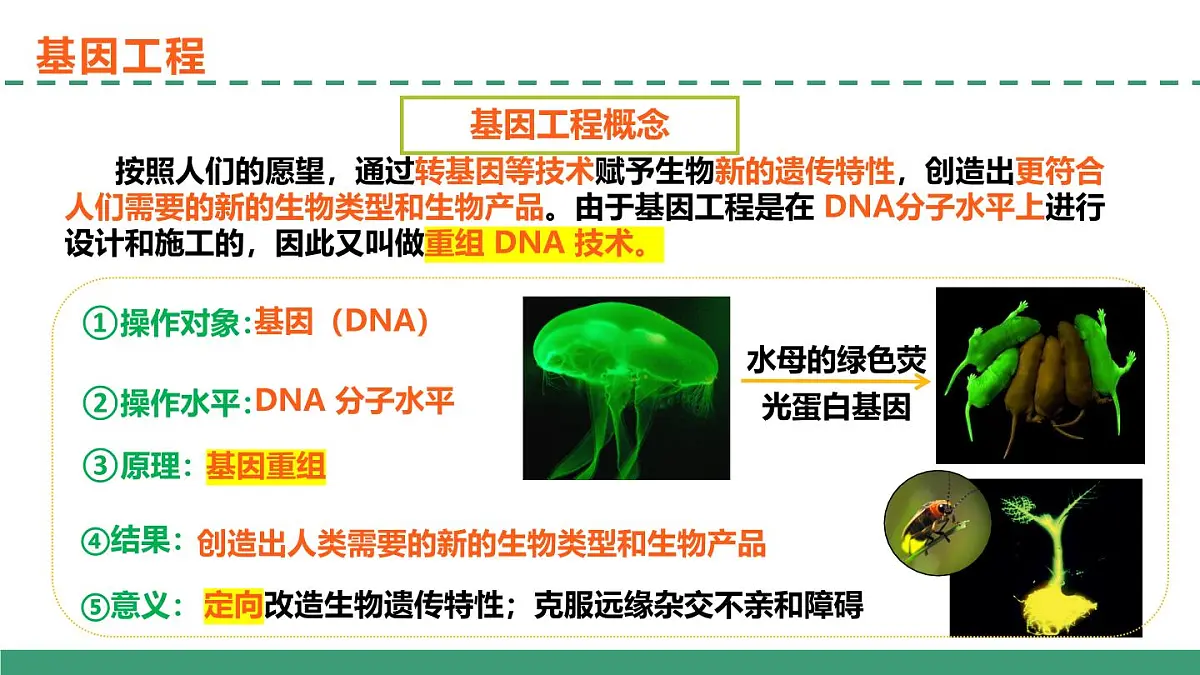 基因工程

基因工程概念

按照人们的愿望，通过转基因等技术赋予生物新的遗传特性，创造出更符合人们需要的新的生物类型和生物产品。由于基因工程是在 DNA分子水平上进行设计和施工的，因此又叫做重组 DNA 技术。

①操作对象:基因（DNA）

②操作水平:DNA 分子水平

③原理：基因重组

④结果：创造出人类需要的新的生物类型和生物产品

⑤意义：定向改造生物遗传特性；克服远缘杂交不亲和障碍

水母的绿色荧光蛋白基因